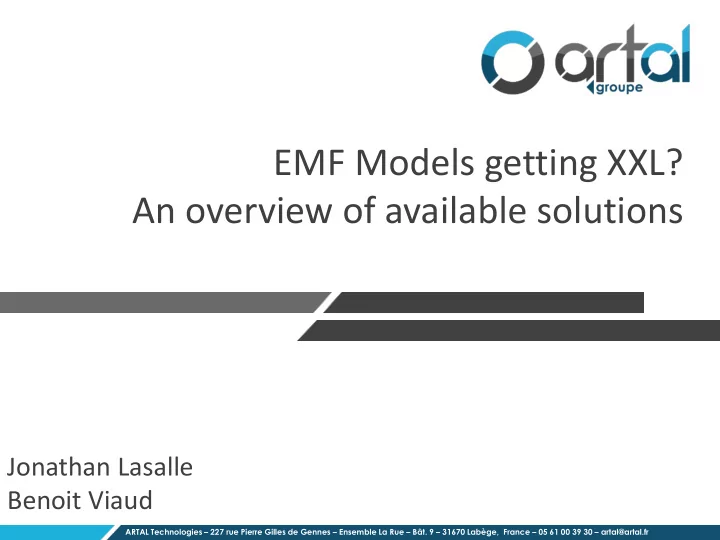 artal
groupe

EMF Models getting XXL?
An overview of available solutions

Jonathan Lasalle
Benoit Viaud

ARTAL Technologies – 227 rue Pierre Gilles de Gennes – Ensemble La Rue – Bât. 9 – 31670 Labège, France – 05 61 00 39 30 – artal@artal.fr